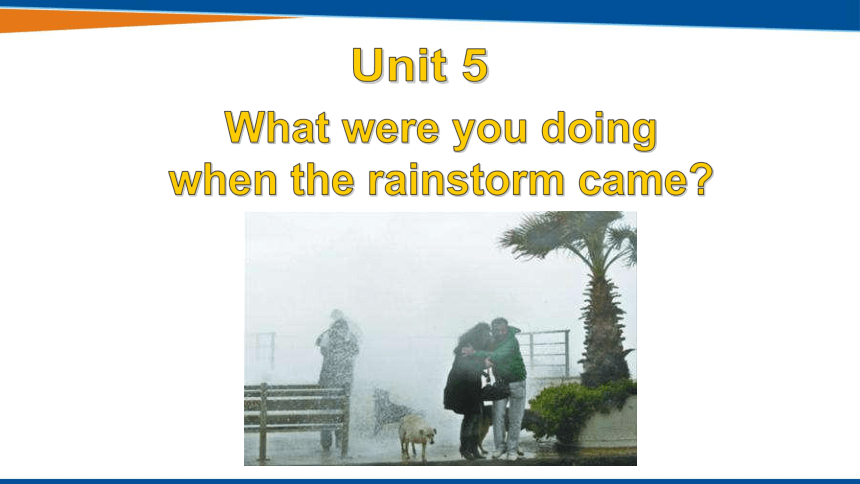 Unit 5

What were you doing when the rainstorm came?